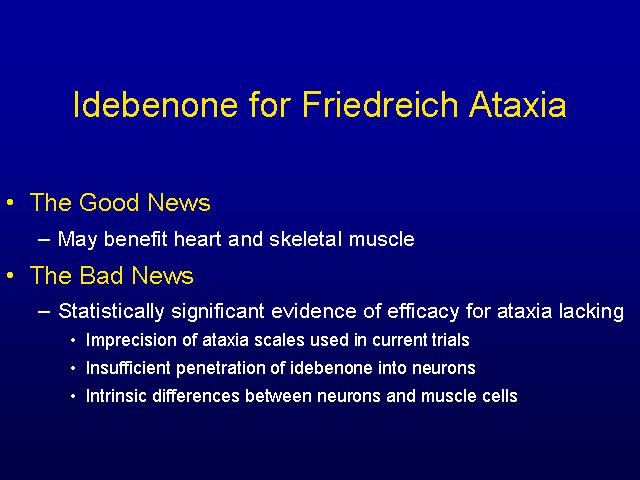 Idebenone for Friedreich Ataxia

• The Good News
– May benefit heart and skeletal muscle
• The Bad News
– Statistically significant evidence of efficacy for ataxia lacking
• Imprecision of ataxia scales used in current trials
• Insufficient penetration of idebenone into neurons
• Intrinsic differences between neurons and muscle cells